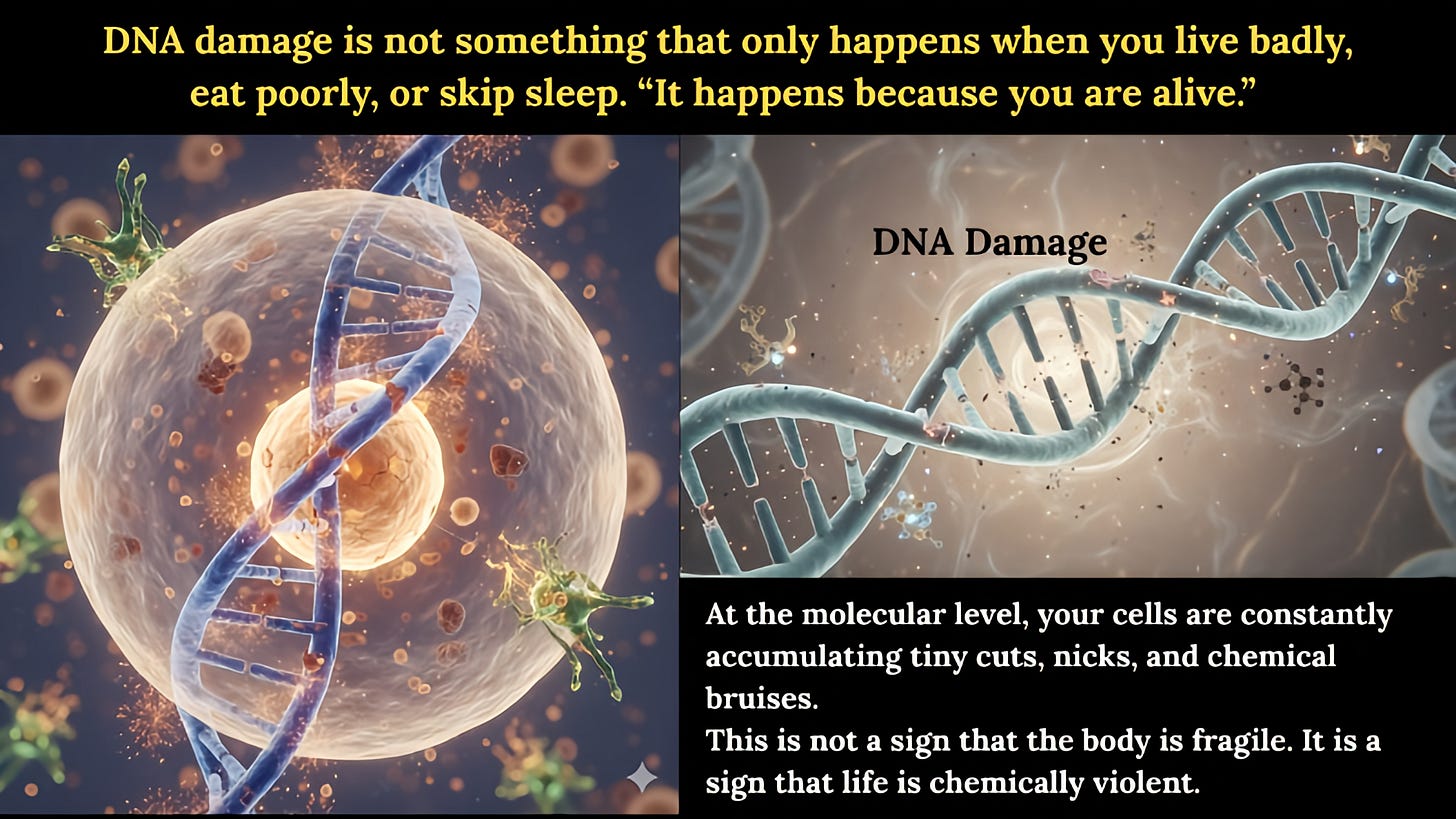 DNA damage is not something that only happens when you live badly, eat poorly, or skip sleep. “It happens because you are alive.”

DNA Damage

At the molecular level, your cells are constantly accumulating tiny cuts, nicks, and chemical bruises.
This is not a sign that the body is fragile. It is a sign that life is chemically violent.